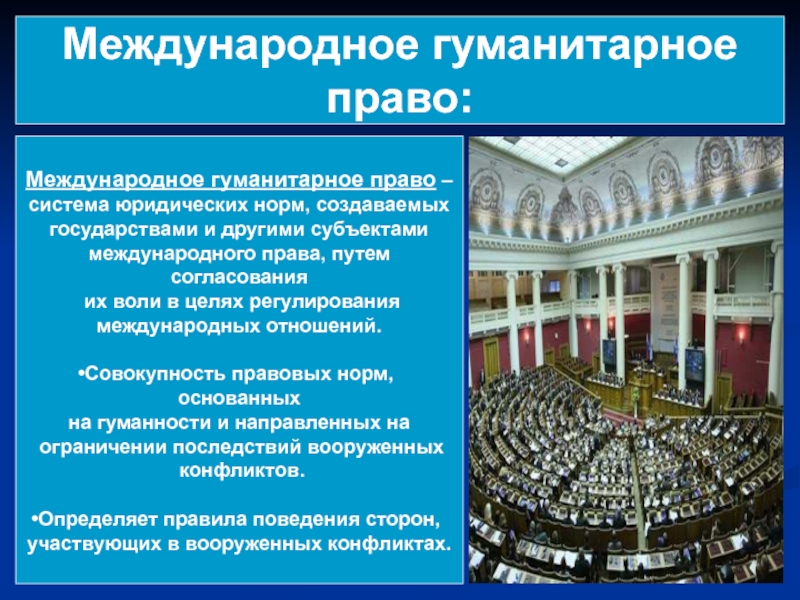 Международное гуманитарное право:

Международное гуманитарное право – система юридических норм, создаваемых государствами и другими субъектами международного права, путем согласования их воли в целях регулирования международных отношений.

•Совокупность правовых норм, основанных на гуманности и направленных на ограничении последствий вооруженных конфликтов.

•Определяет правила поведения сторон, участвующих в вооруженных конфликтах.